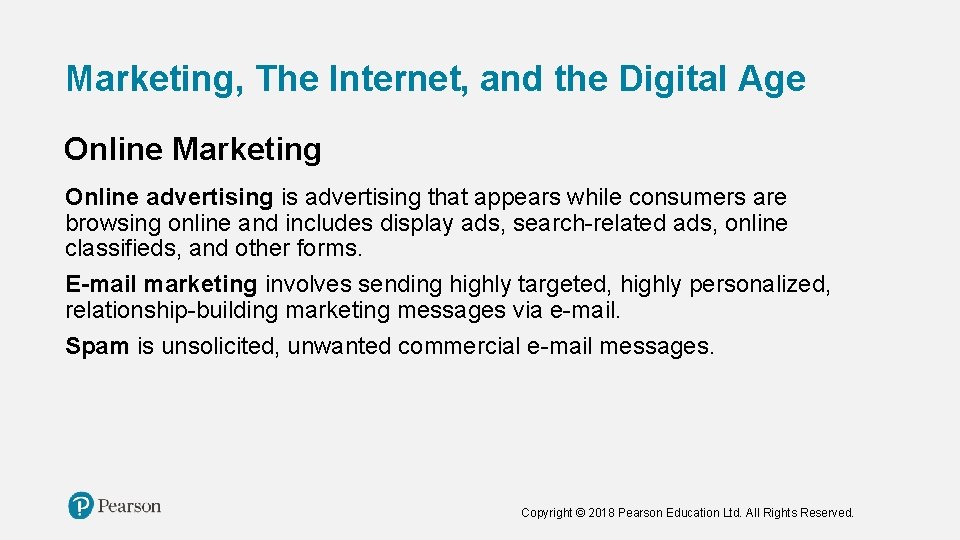 Marketing, The Internet, and the Digital Age

Online Marketing

Online advertising is advertising that appears while consumers are browsing online and includes display ads, search-related ads, online classifieds, and other forms.

E-mail marketing involves sending highly targeted, highly personalized, relationship-building marketing messages via e-mail.

Spam is unsolicited, unwanted commercial e-mail messages.

Pearson

Copyright © 2018 Pearson Education Ltd. All Rights Reserved.